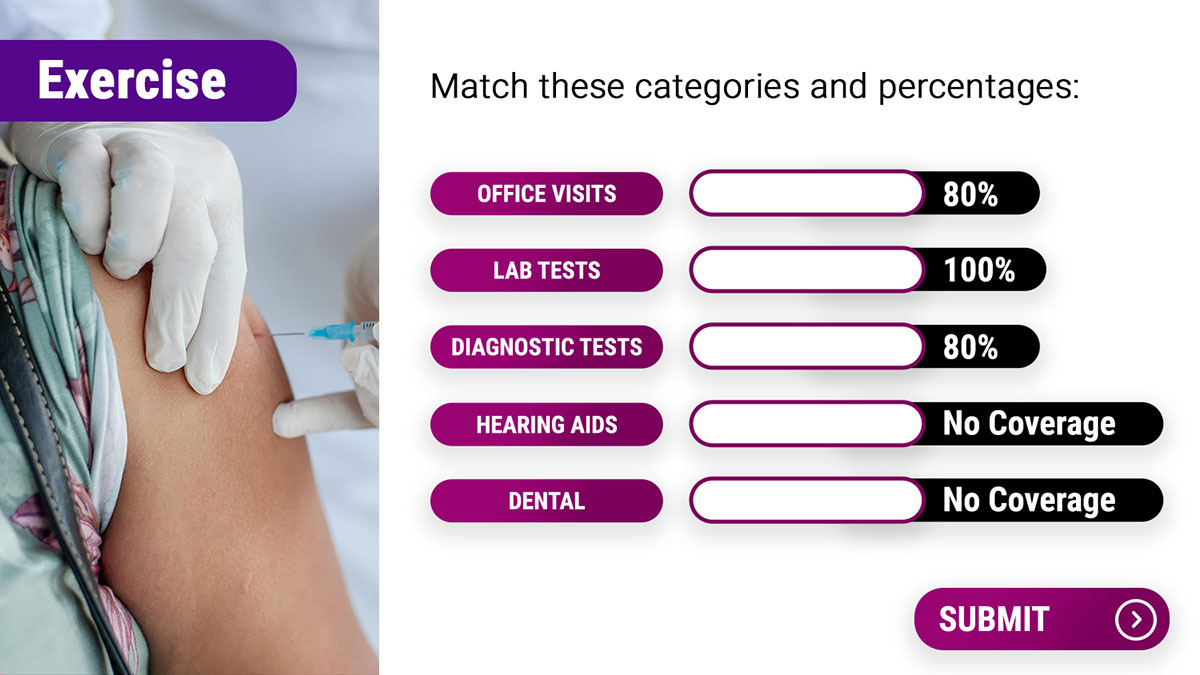 Exercise

Match these categories and percentages:

OFFICE VISITS
80%

LAB TESTS
100%

DIAGNOSTIC TESTS
80%

HEARING AIDS
No Coverage

DENTAL
No Coverage

SUBMIT